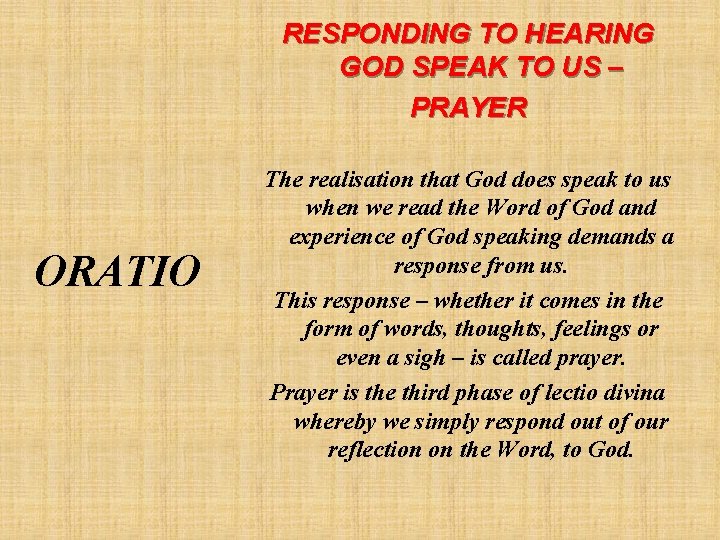 RESPONDING TO HEARING GOD SPEAK TO US – PRAYER

ORATIO

The realisation that God does speak to us when we read the Word of God and experience of God speaking demands a response from us.

This response – whether it comes in the form of words, thoughts, feelings or even a sigh – is called prayer.

Prayer is the third phase of lectio divina whereby we simply respond out of our reflection on the Word, to God.